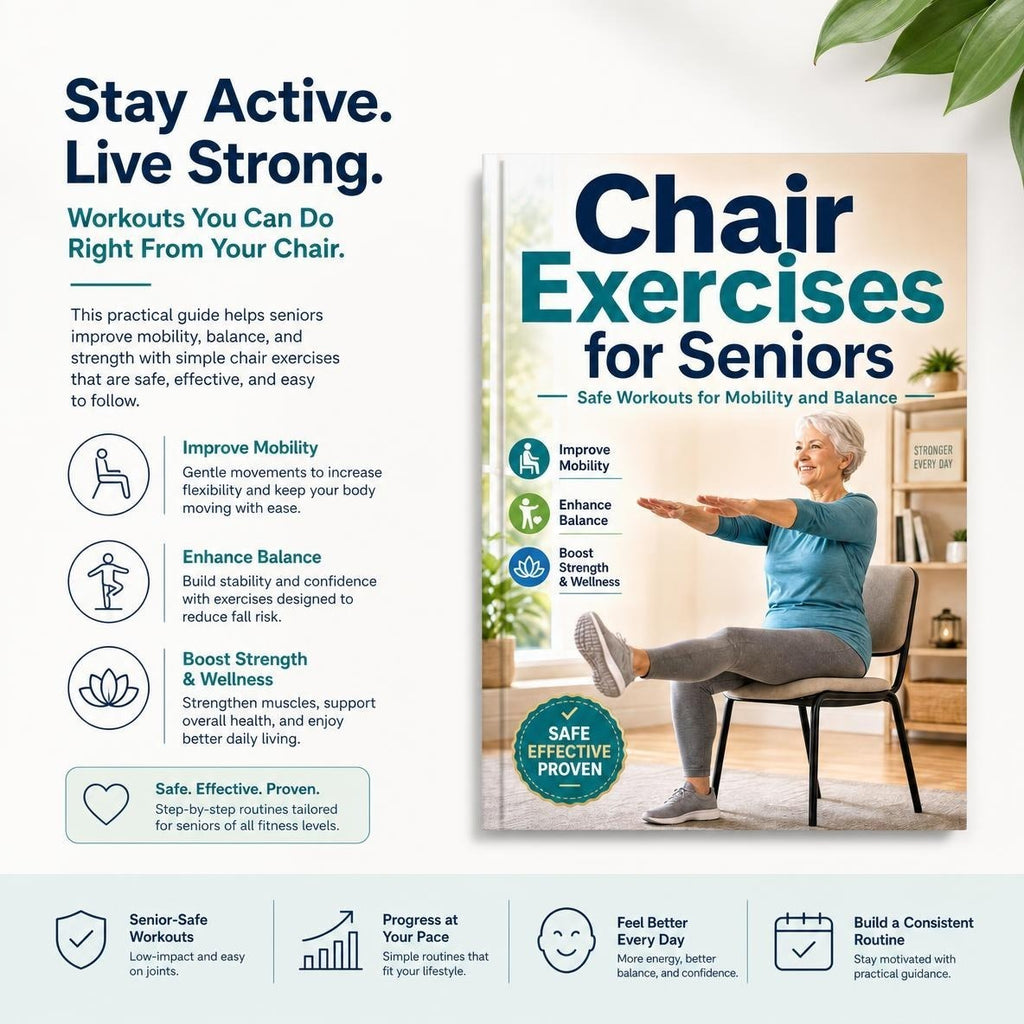 Stay Active. Live Strong.

Workouts You Can Do Right From Your Chair.

This practical guide helps seniors improve mobility, balance, and strength with simple chair exercises that are safe, effective, and easy to follow.

Improve Mobility
Gentle movements to increase flexibility and keep your body moving with ease.

Enhance Balance
Build stability and confidence with exercises designed to reduce fall risk.

Boost Strength & Wellness
Strengthen muscles, support overall health, and enjoy better daily living.

Safe. Effective. Proven.
Step-by-step routines tailored for seniors of all fitness levels.

Chair Exercises for Seniors

Safe Workouts for Mobility and Balance

Improve Mobility

Enhance Balance

Boost Strength & Wellness

STRONGER EVERY DAY

SAFE EFFECTIVE PROVEN

Senior-Safe Workouts
Low-impact and easy on joints.

Progress at Your Pace
Simple routines that fit your lifestyle.

Feel Better Every Day
More energy, better balance, and confidence.

Build a Consistent Routine
Stay motivated with practical guidance.